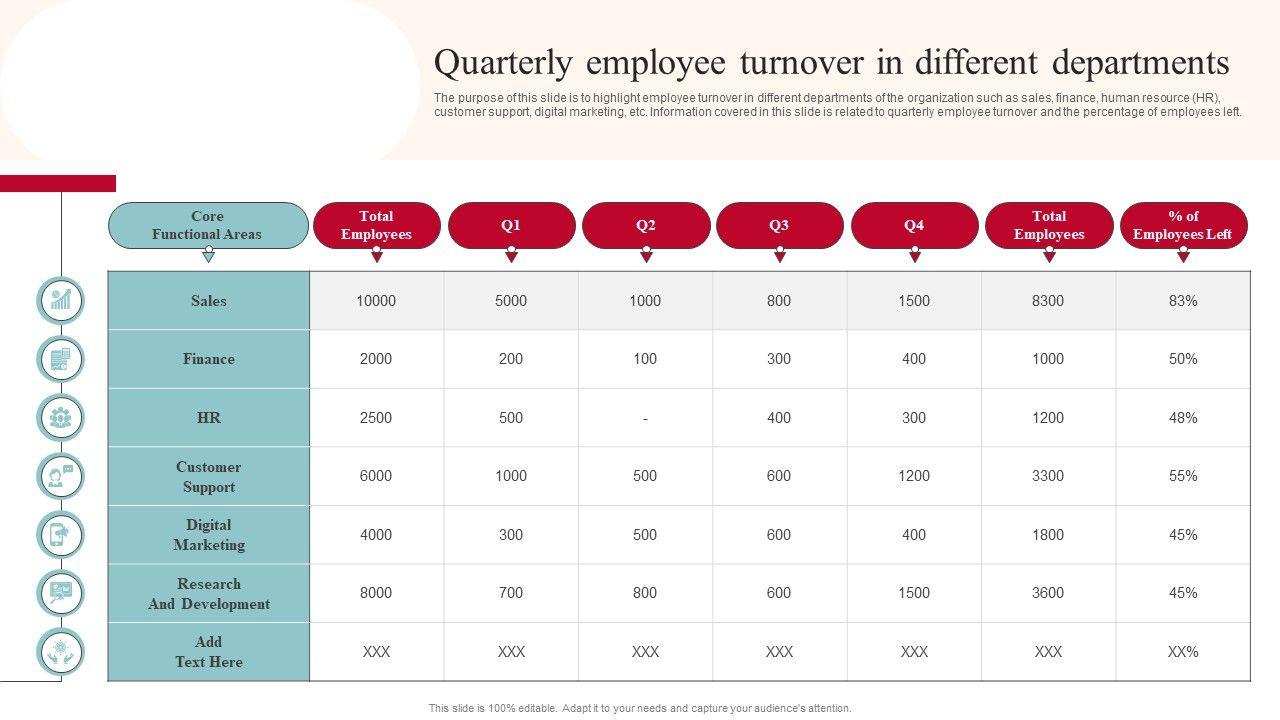 Quarterly employee turnover in different departments

The purpose of this slide is to highlight employee turnover in different departments of the organization such as sales, finance, human resource (HR), customer support, digital marketing, etc. Information covered in this slide is related to quarterly employee turnover and the percentage of employees left.

| Core Functional Areas | Total Employees | Q1 | Q2 | Q3 | Q4 | Total Employees | % of Employees Left |
|---|---|---|---|---|---|---|---|
| Sales | 10000 | 5000 | 1000 | 800 | 1500 | 8300 | 83% |
| Finance | 2000 | 200 | 100 | 300 | 400 | 1000 | 50% |
| HR | 2500 | 500 | - | 400 | 300 | 1200 | 48% |
| Customer Support | 6000 | 1000 | 500 | 600 | 1200 | 3300 | 55% |
| Digital Marketing | 4000 | 300 | 500 | 600 | 400 | 1800 | 45% |
| Research And Development | 8000 | 700 | 800 | 600 | 1500 | 3600 | 45% |
| Add Text Here | XXX | XXX | XXX | XXX | XXX | XXX | XX% |

This slide is 100% editable. Adapt it to your needs and capture your audience's attention.